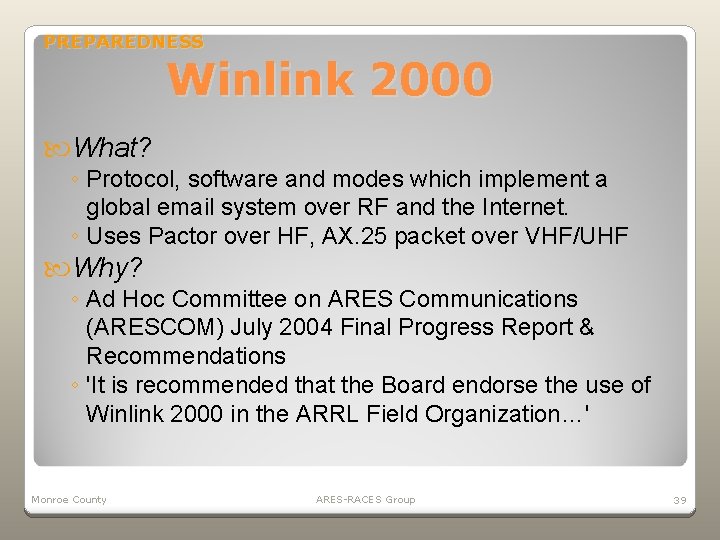 PREPAREDNESS

Winlink 2000

What?

◦ Protocol, software and modes which implement a global email system over RF and the Internet.

◦ Uses Pactor over HF, AX.25 packet over VHF/UHF

Why?

◦ Ad Hoc Committee on ARES Communications (ARESCOM) July 2004 Final Progress Report & Recommendations

◦ 'It is recommended that the Board endorse the use of Winlink 2000 in the ARRL Field Organization…'

Monroe County

ARES-RACES Group

39